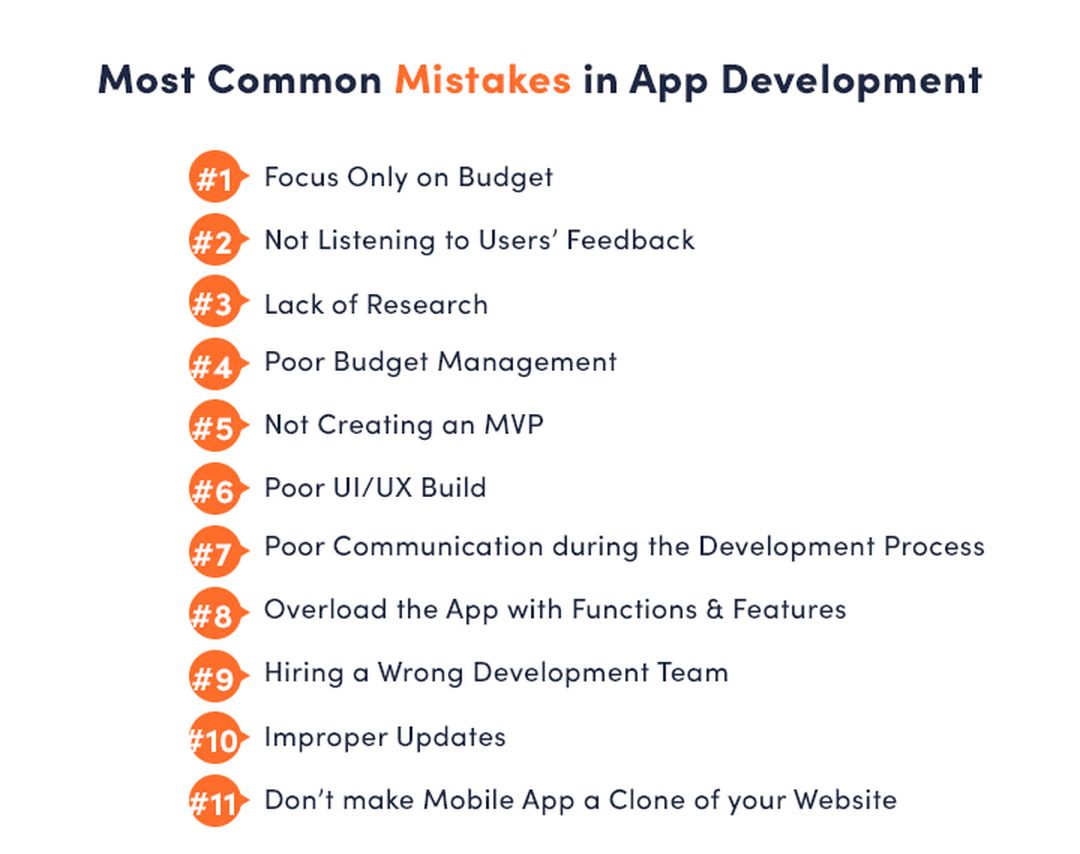 Most Common Mistakes in App Development

#1 Focus Only on Budget

#2 Not Listening to Users' Feedback

#3 Lack of Research

#4 Poor Budget Management

#5 Not Creating an MVP

#6 Poor UI/UX Build

#7 Poor Communication during the Development Process

#8 Overload the App with Functions & Features

#9 Hiring a Wrong Development Team

#10 Improper Updates

#11 Don't make Mobile App a Clone of your Website